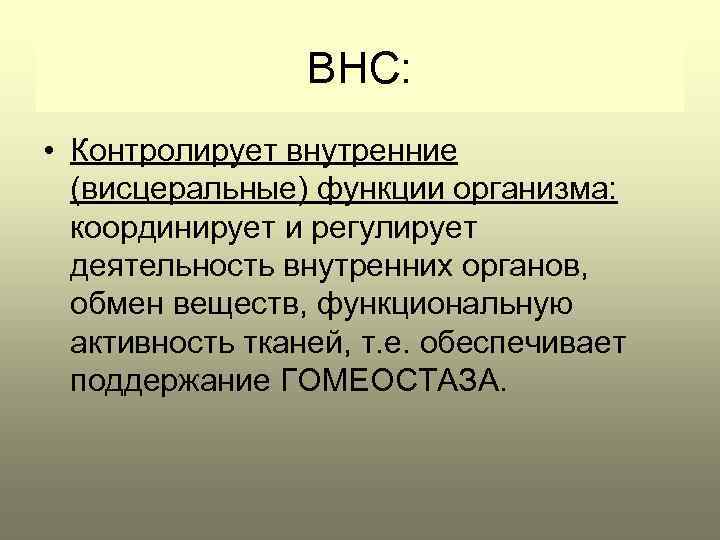 ВНС:

• Контролирует внутренние (висцеральные) функции организма: координирует и регулирует деятельность внутренних органов, обмен веществ, функциональную активность тканей, т.е. обеспечивает поддержание ГОМЕОСТАЗА.